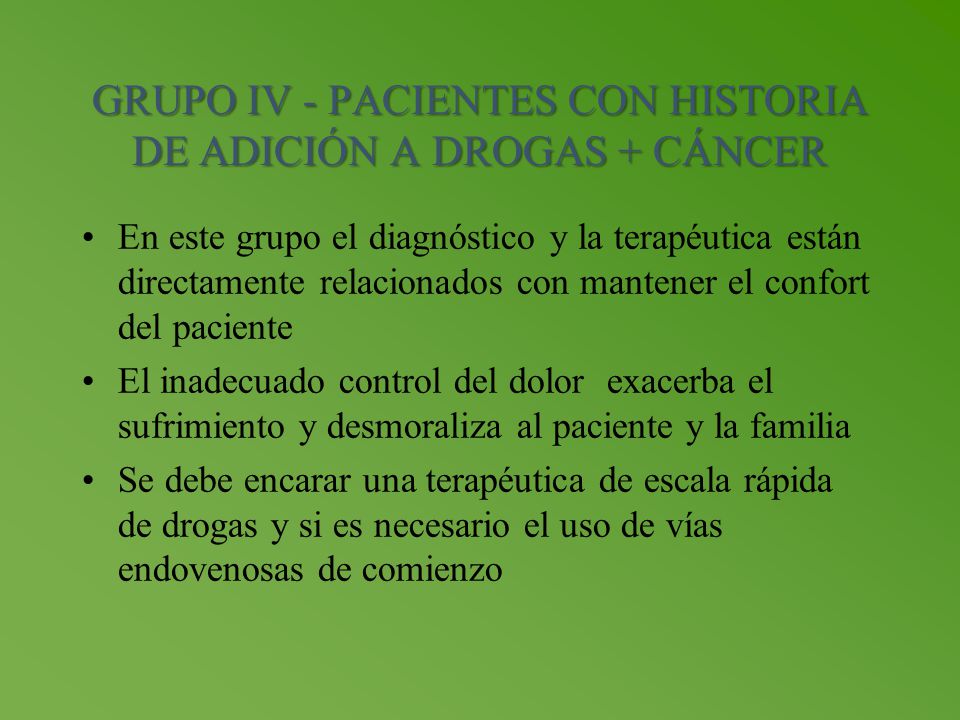 GRUPO IV - PACIENTES CON HISTORIA DE ADICIÓN A DROGAS + CÁNCER

• En este grupo el diagnóstico y la terapéutica están directamente relacionados con mantener el confort del paciente

• El inadecuado control del dolor exacerba el sufrimiento y desmoraliza al paciente y la familia

• Se debe encarar una terapéutica de escala rápida de drogas y si es necesario el uso de vías endovenosas de comienzo